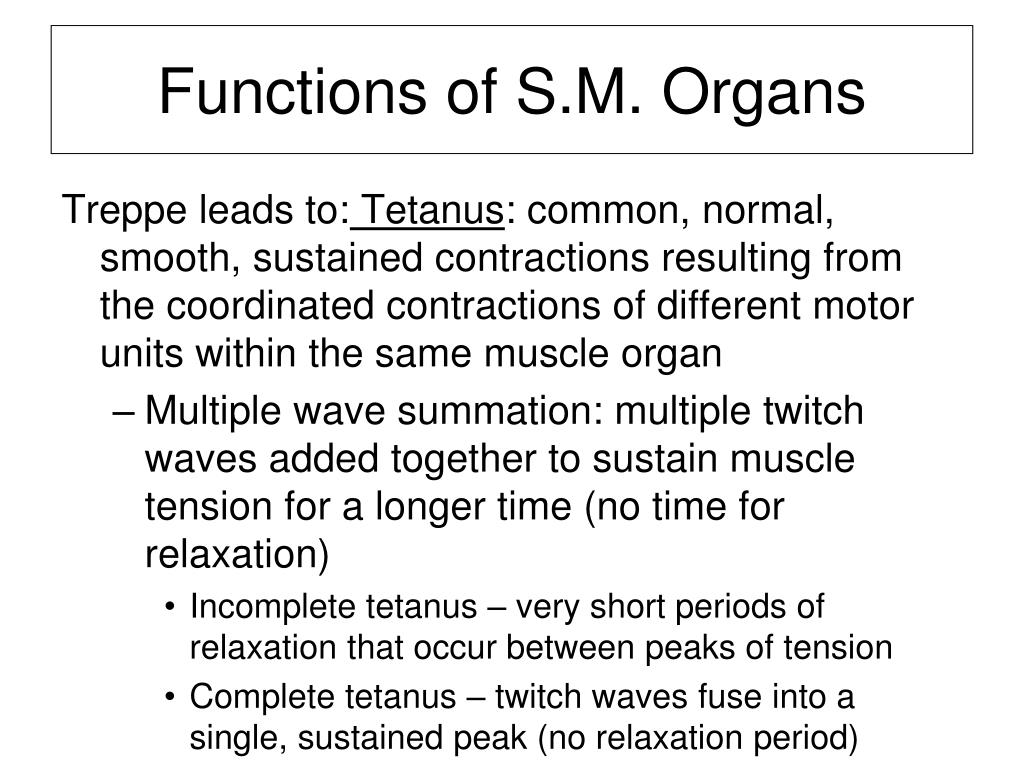 Functions of S.M. Organs

Treppe leads to: Tetanus: common, normal, smooth, sustained contractions resulting from the coordinated contractions of different motor units within the same muscle organ

– Multiple wave summation: multiple twitch waves added together to sustain muscle tension for a longer time (no time for relaxation)

• Incomplete tetanus – very short periods of relaxation that occur between peaks of tension

• Complete tetanus – twitch waves fuse into a single, sustained peak (no relaxation period)